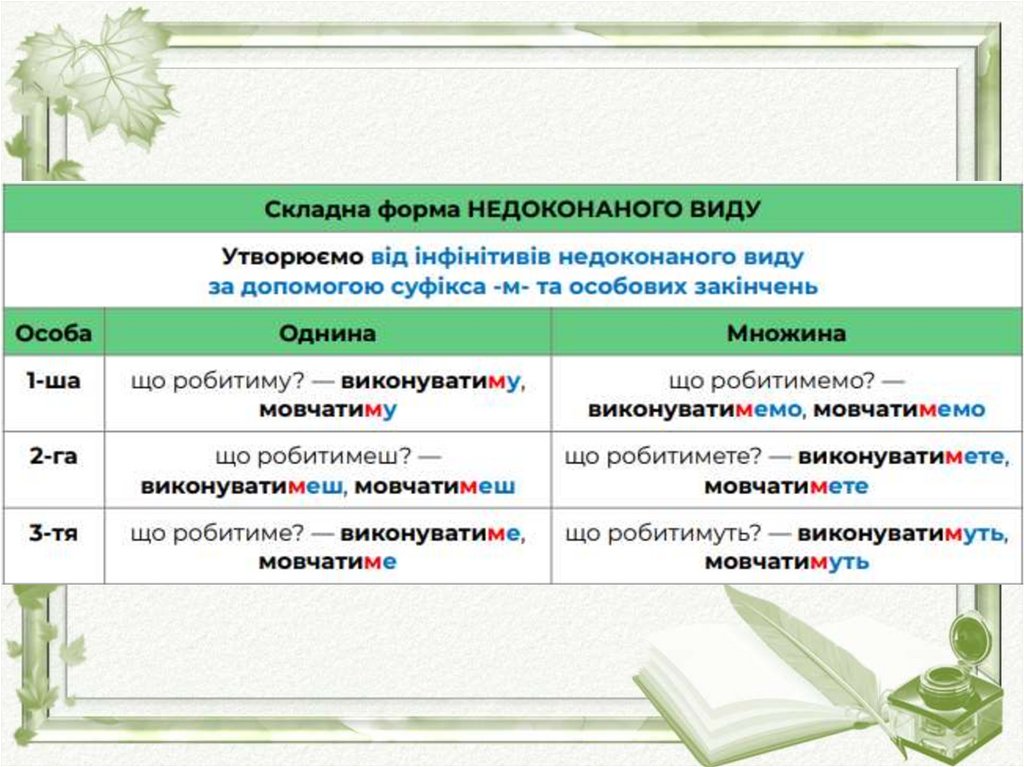 Складна форма НЕДОКОНАНОГО ВИДУ

Утворюємо від інфінітивів недоконаного виду за допомогою суфікса -м- та особових закінчень

| Особа | Однина | Множина |
|---|---|---|
| 1-ша | що робитиму? — виконуватиму, мовчатиму | що робитимемо? — виконуватимемо, мовчатимемо |
| 2-га | що робитимеш? — виконуватимеш, мовчатимеш | що робитимете? — виконуватимете, мовчатимете |
| 3-тя | що робитиме? — виконуватиме, мовчатиме | що робитимуть? — виконуватимуть, мовчатимуть |